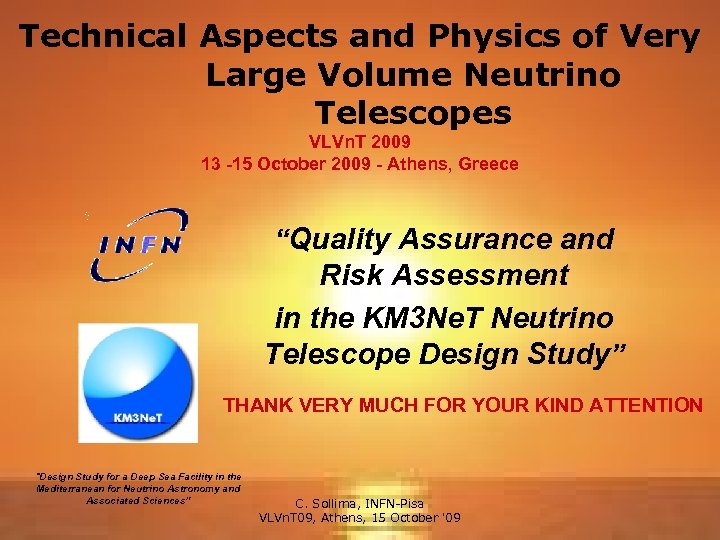 Technical Aspects and Physics of Very Large Volume Neutrino Telescopes

VLVnT 2009
13 -15 October 2009 - Athens, Greece

INFN

"Quality Assurance and Risk Assessment in the KM3NeT Neutrino Telescope Design Study"

KM3NeT

THANK VERY MUCH FOR YOUR KIND ATTENTION

"Design Study for a Deep Sea Facility in the Mediterranean for Neutrino Astronomy and Associated Sciences"

C. Sollima, INFN-Pisa
VLVnT09, Athens, 15 October '09